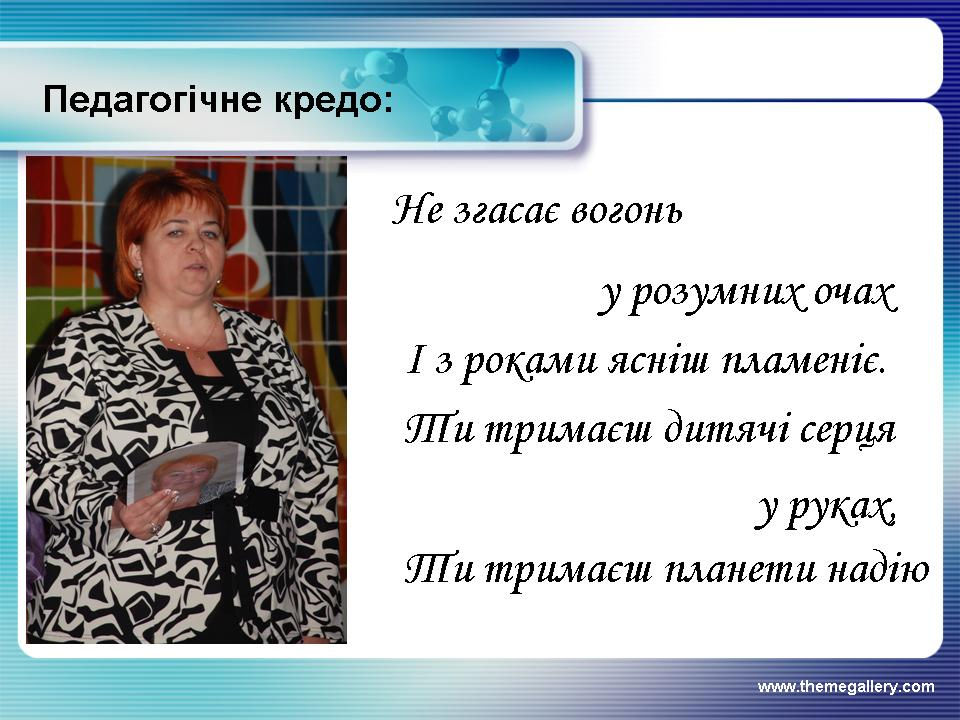 Педагогічне кредо:

Не згасає вогонь

у розумних очах

І з роками ясніш пламеніє.

Ти тримаєш дитячі серця

у руках,

Ти тримаєш планети надію

www.themegallery.com